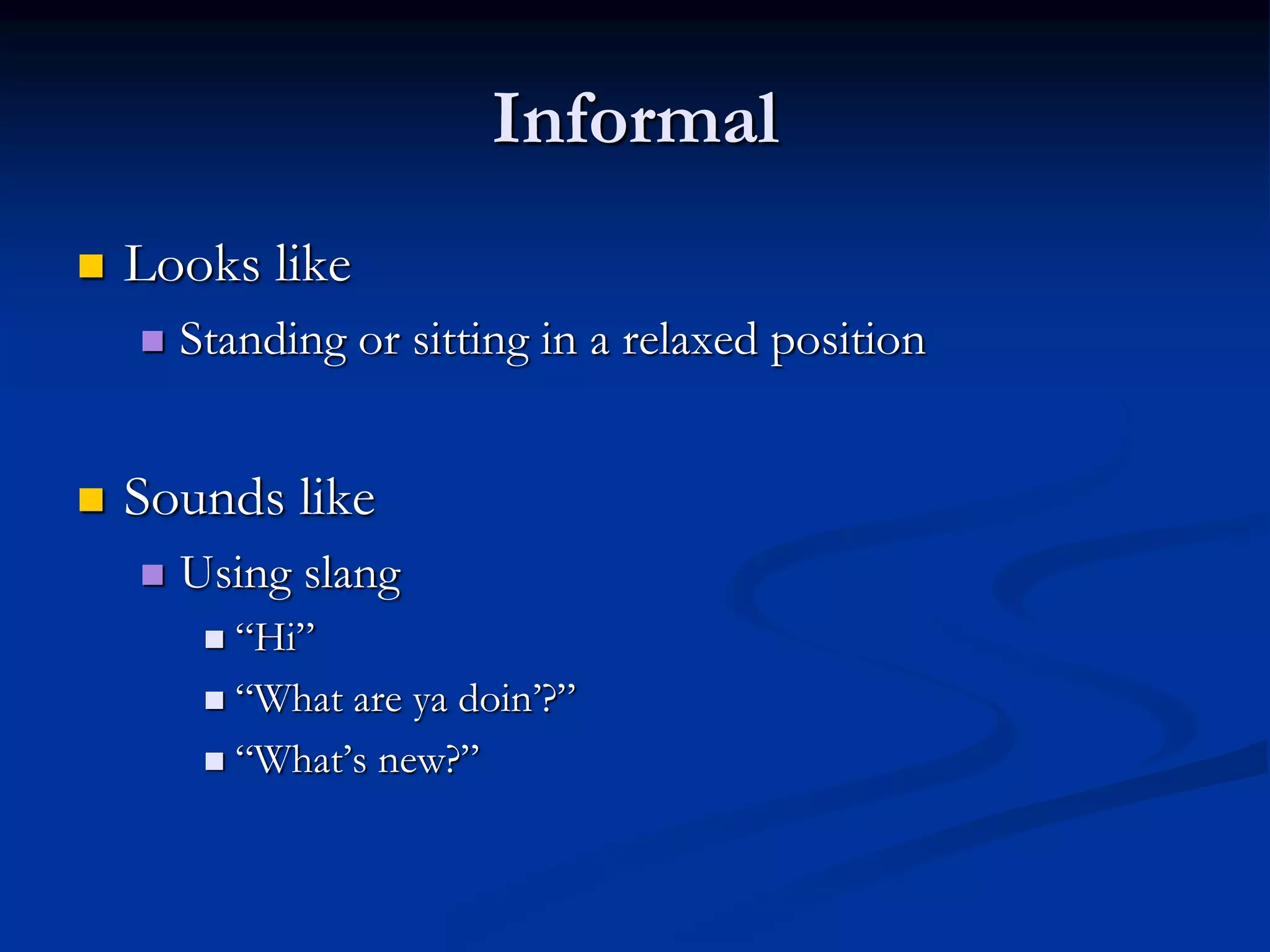 Informal

Looks like

Standing or sitting in a relaxed position

Sounds like

Using slang

“Hi”

“What are ya doin’?”

“What’s new?”